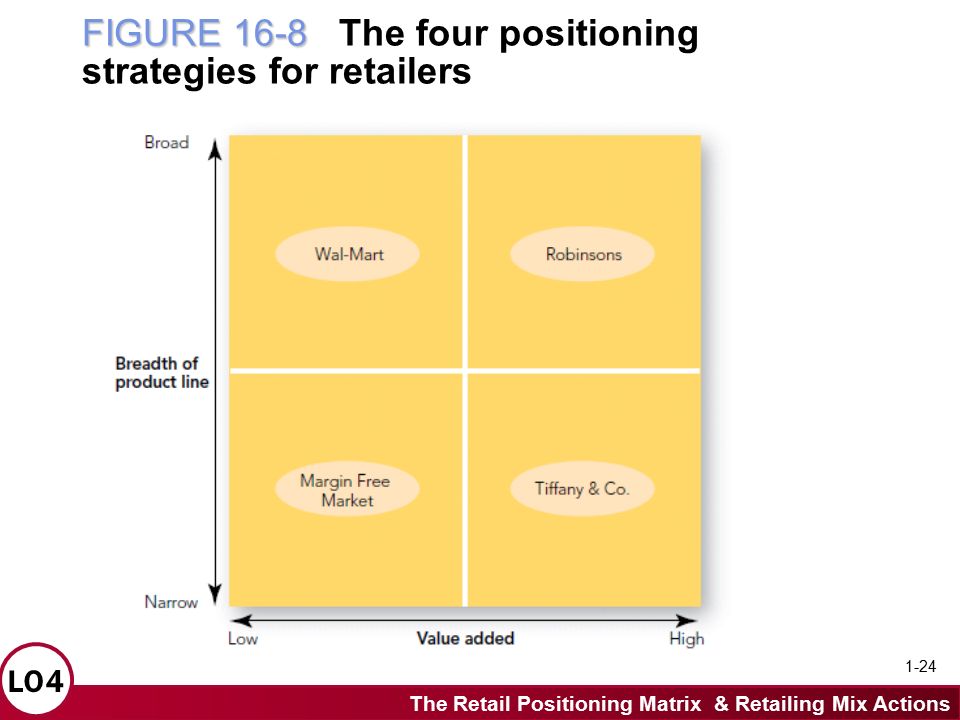 FIGURE 16-8 The four positioning strategies for retailers

Broad

Breadth of product line

Narrow

Wal-Mart

Robinsons

Margin Free Market

Tiffany & Co.

Low

Value added

High

1-24

LO4

The Retail Positioning Matrix & Retailing Mix Actions